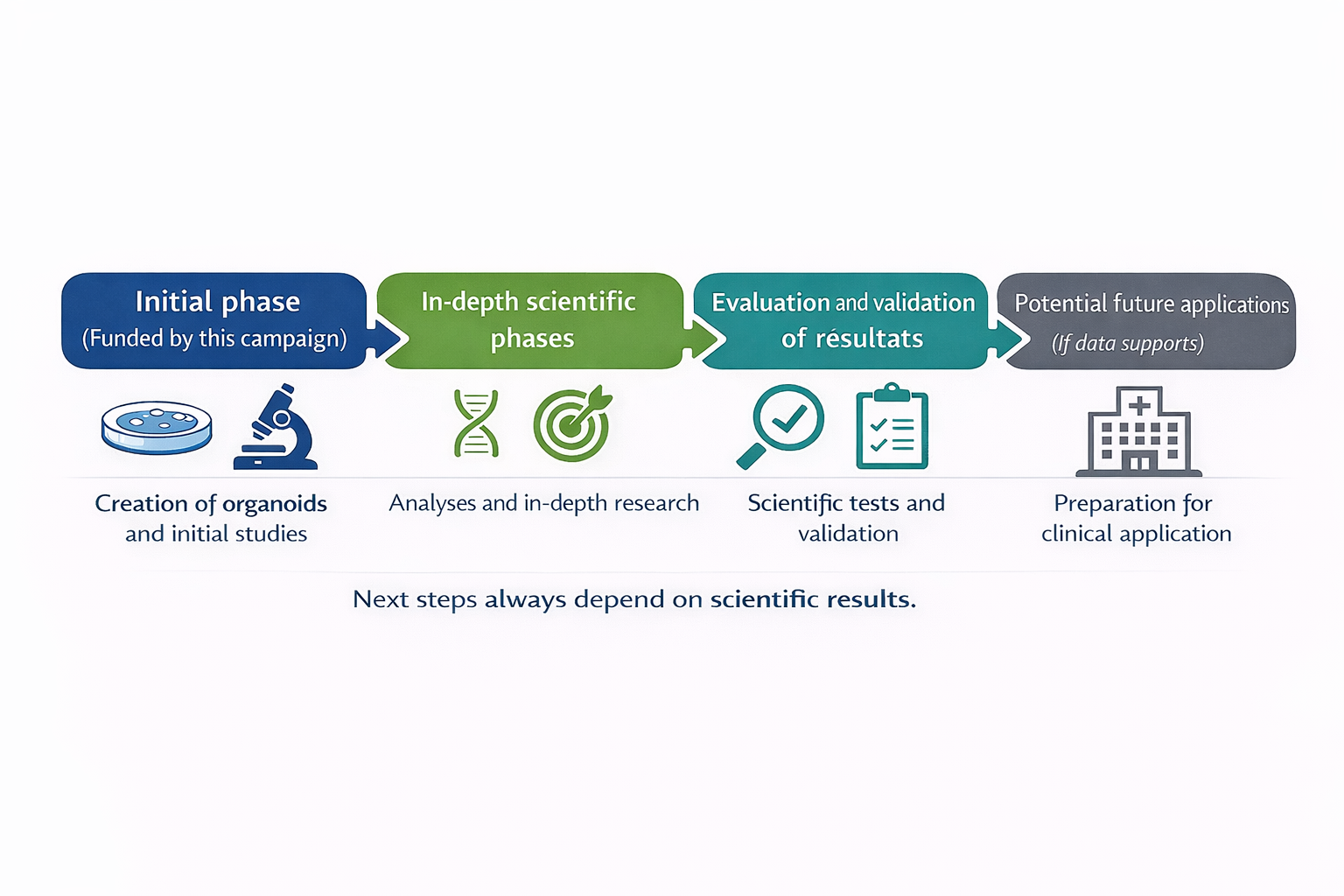 Initial phase
(Funded by this campaign)

In-depth scientific phases

Evaluation and validation of résultats

Potential future applications
(If data supports)

Creation of organoids and initial studies

Analyses and in-depth research

Scientific tests and validation

Preparation for clinical application

Next steps always depend on scientific results.